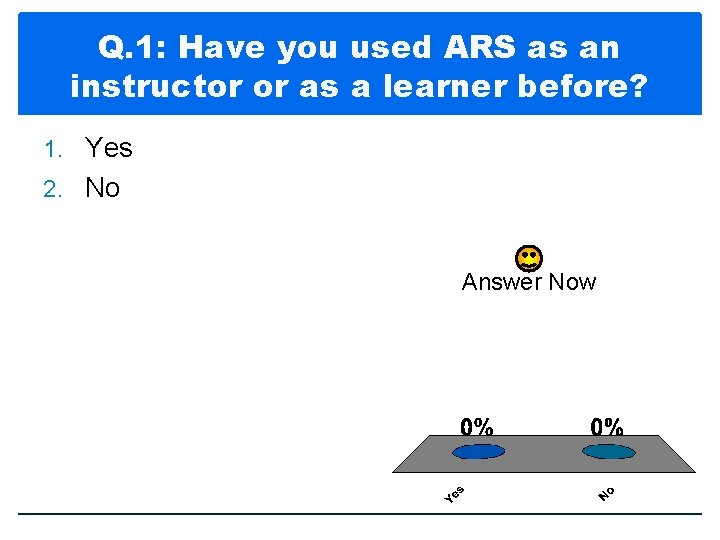 Q.1: Have you used ARS as an instructor or as a learner before?

1. Yes
2. No

Answer Now

0%
0%

Yes
No